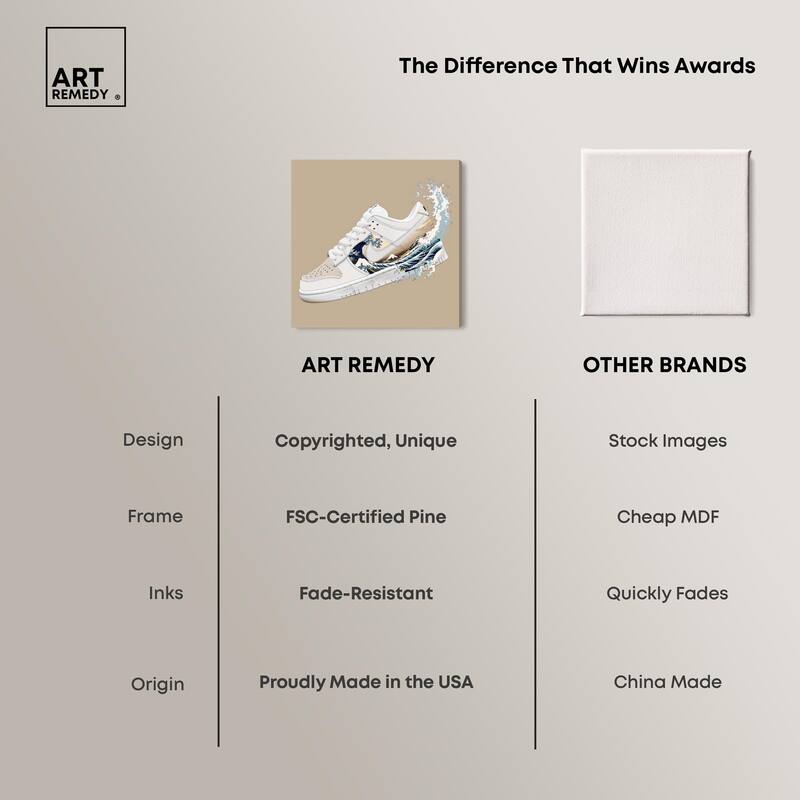 ART REMEDY ®

The Difference That Wins Awards

| | ART REMEDY | OTHER BRANDS |
|---|---|---|
| Design | Copyrighted, Unique | Stock Images |
| Frame | FSC-Certified Pine | Cheap MDF |
| Inks | Fade-Resistant | Quickly Fades |
| Origin | Proudly Made in the USA | China Made |